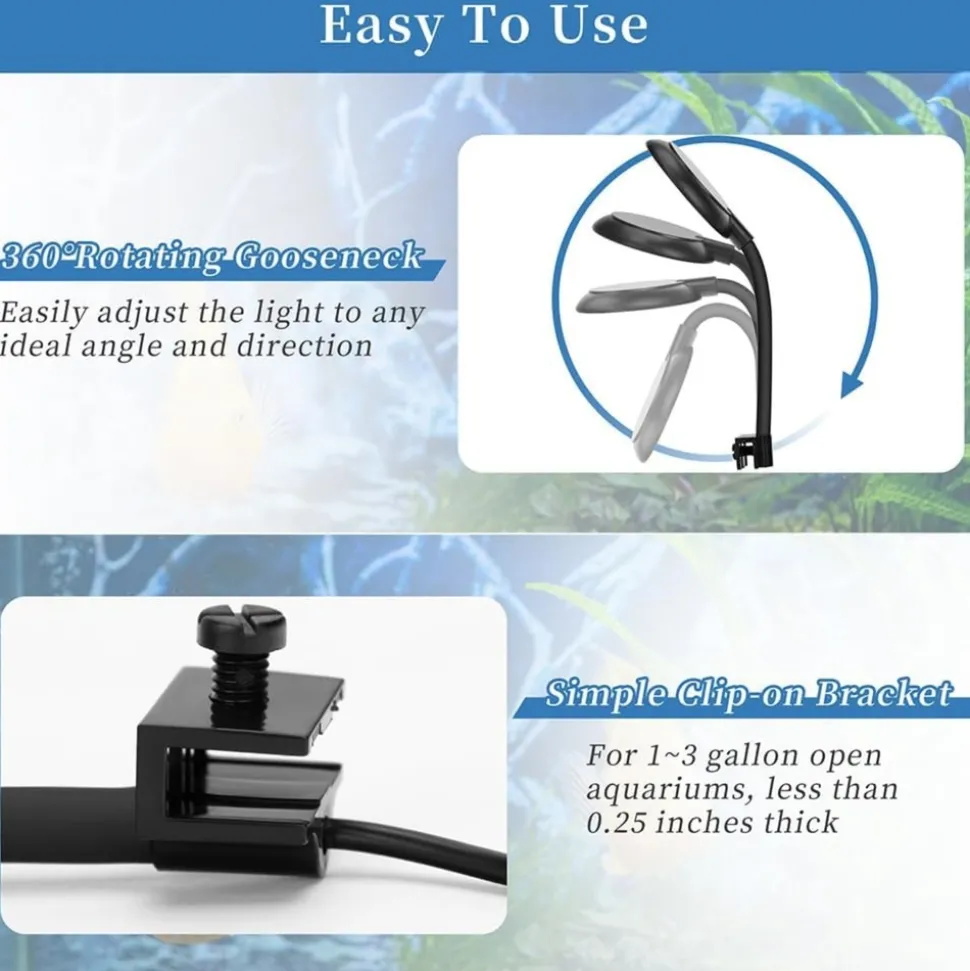 Easy To Use

360°Rotating Gooseneck

Easily adjust the light to any ideal angle and direction

Simple Clip-on Bracket

For 1~3 gallon open aquariums, less than 0.25 inches thick